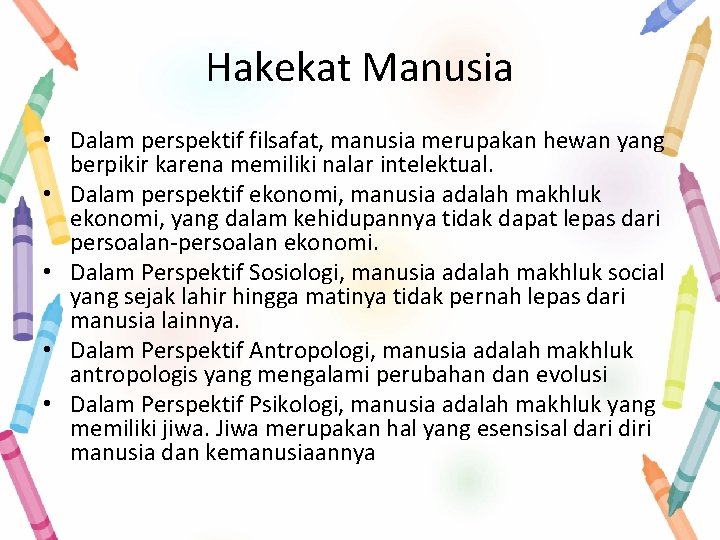 Hakekat Manusia

• Dalam perspektif filsafat, manusia merupakan hewan yang berpikir karena memiliki nalar intelektual.
• Dalam perspektif ekonomi, manusia adalah makhluk ekonomi, yang dalam kehidupannya tidak dapat lepas dari persoalan-persoalan ekonomi.
• Dalam Perspektif Sosiologi, manusia adalah makhluk social yang sejak lahir hingga matinya tidak pernah lepas dari manusia lainnya.
• Dalam Perspektif Antropologi, manusia adalah makhluk antropologis yang mengalami perubahan dan evolusi
• Dalam Perspektif Psikologi, manusia adalah makhluk yang memiliki jiwa. Jiwa merupakan hal yang esensisal dari diri manusia dan kemanusiaannya